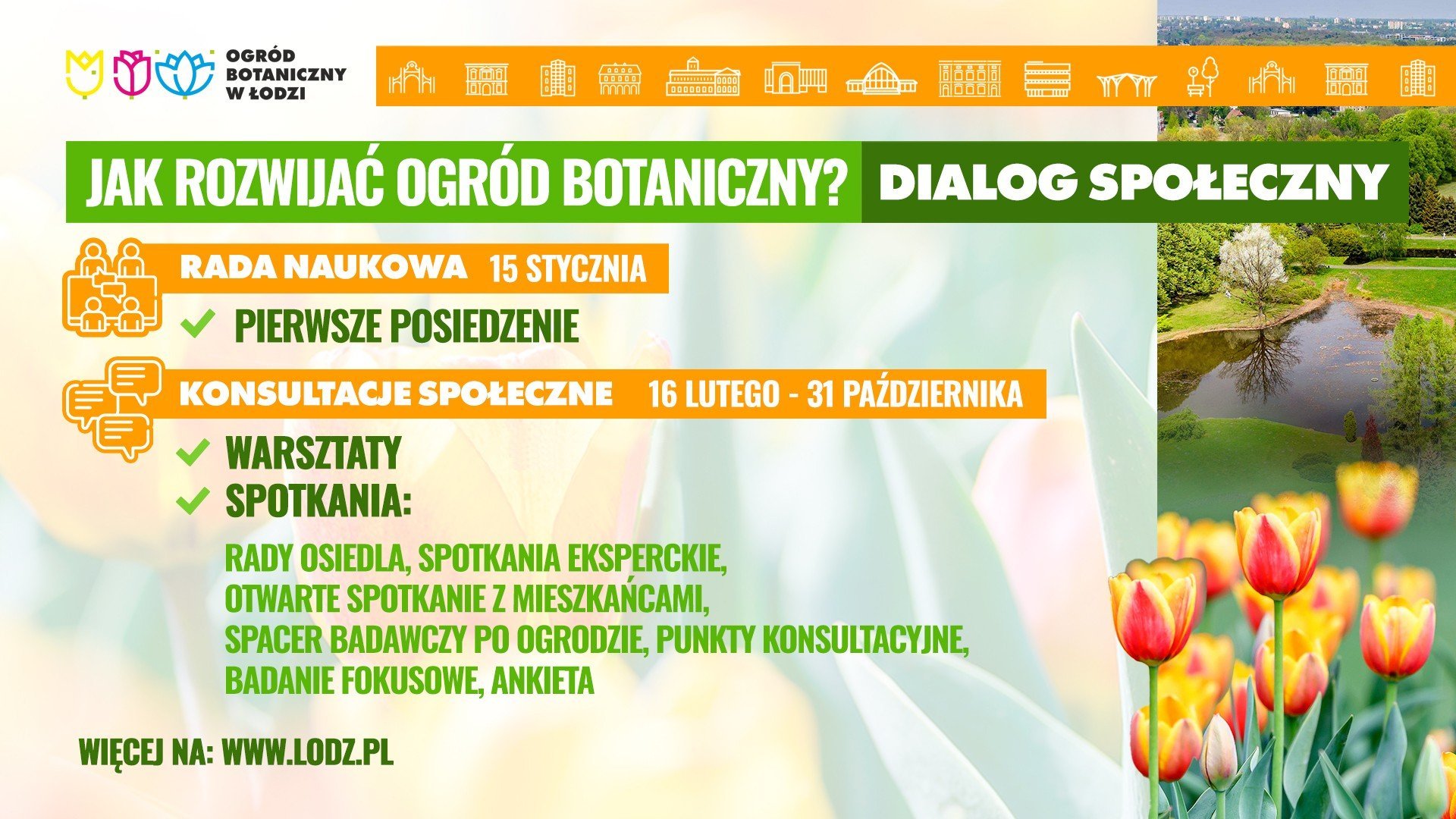 OGRÓD BOTANICZNY W ŁODZI

JAK ROZWIJAĆ OGRÓD BOTANICZNY? DIALOG SPOŁECZNY

RADA NAUKOWA 15 STYCZNIA

PIERWSZE POSIEDZENIE

KONSULTACJE SPOŁECZNE 16 LUTEGO - 31 PAŹDZIERNIKA

WARSZTATY

SPOTKANIA:

RADY OSIEDLA, SPOTKANIA EKSPERCKIE, OTWARTE SPOTKANIE Z MIESZKAŃCAMI, SPACER BADAWCZY PO OGRODZIE, PUNKTY KONSULTACYJNE, BADANIE FOKUSOWE, ANKIETA

WIĘCEJ NA: WWW.LODZ.PL